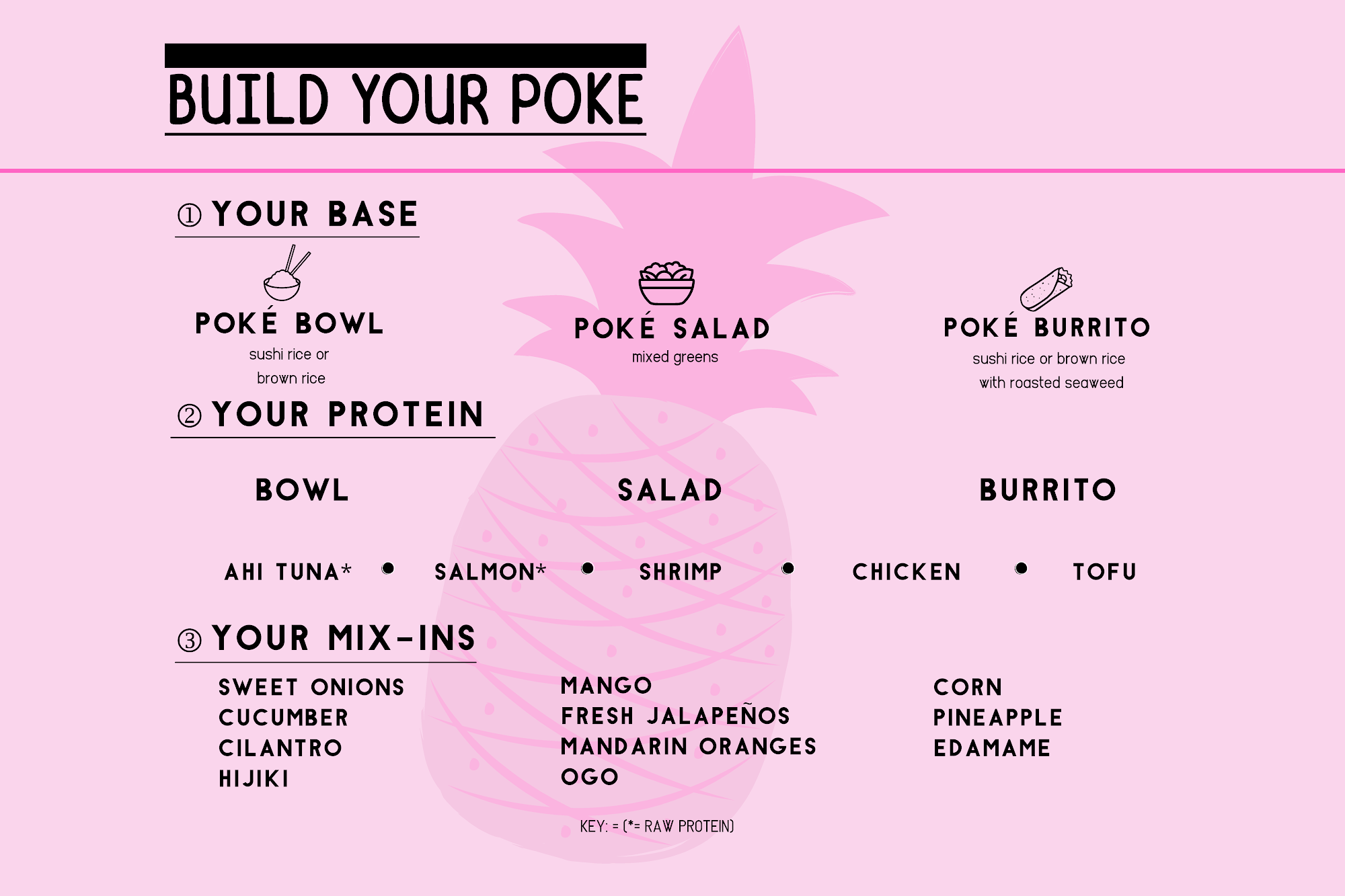 BUILD YOUR POKE

① YOUR BASE

POKÉ BOWL
sushi rice or brown rice

POKÉ SALAD
mixed greens

POKÉ BURRITO
sushi rice or brown rice with roasted seaweed

② YOUR PROTEIN

BOWL

SALAD

BURRITO

AHI TUNA* • SALMON* • SHRIMP • CHICKEN • TOFU

③ YOUR MIX-INS

SWEET ONIONS
CUCUMBER
CILANTRO
HIJIKI

MANGO
FRESH JALAPEÑOS
MANDARIN ORANGES
OGO

CORN
PINEAPPLE
EDAMAME

KEY: = (*= RAW PROTEIN)